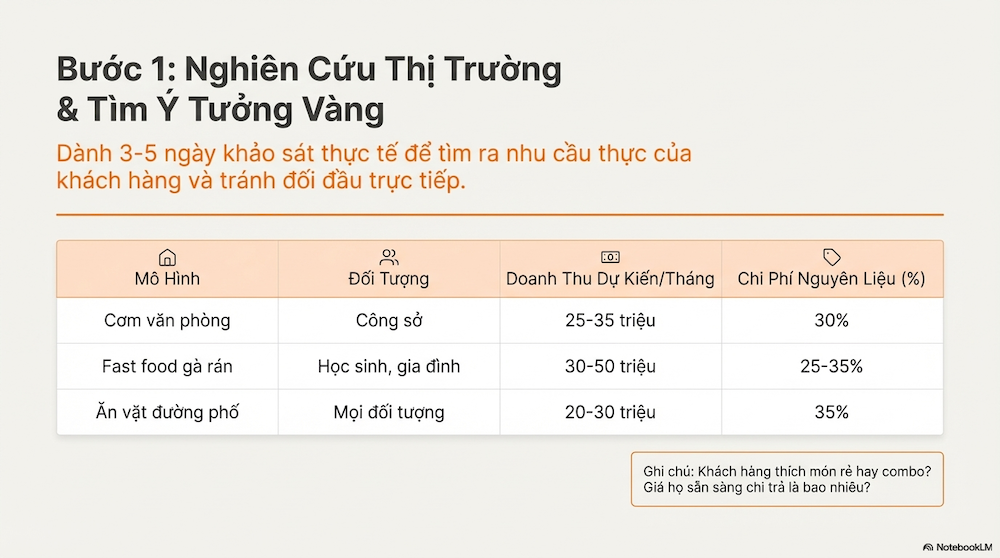 Bước 1: Nghiên Cứu Thị Trường & Tìm Ý Tưởng Vàng

Dành 3-5 ngày khảo sát thực tế để tìm ra nhu cầu thực của khách hàng và tránh đối đầu trực tiếp.

| Mô Hình | Đối Tượng | Doanh Thu Dự Kiến/Tháng | Chi Phí Nguyên Liệu (%) |
|---|---|---|---|
| Cơm văn phòng | Công sở | 25-35 triệu | 30% |
| Fast food gà rán | Học sinh, gia đình | 30-50 triệu | 25-35% |
| Ăn vặt đường phố | Mọi đối tượng | 20-30 triệu | 35% |

Ghi chú: Khách hàng thích món rẻ hay combo? Giá họ sẵn sàng chi trả là bao nhiêu?

NotebookLM